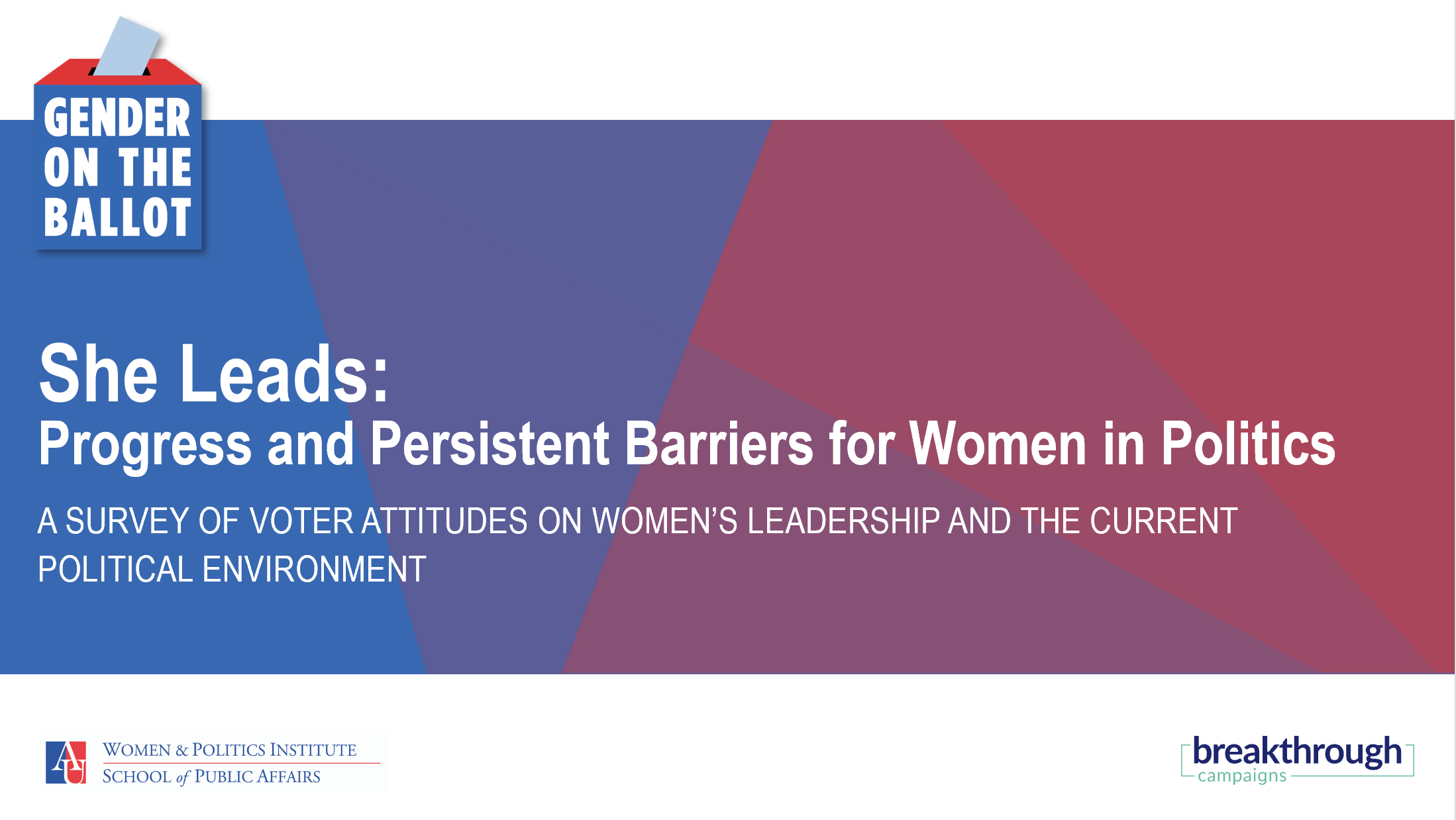 GENDER ON THE BALLOT

She Leads:
Progress and Persistent Barriers for Women in Politics

A SURVEY OF VOTER ATTITUDES ON WOMEN'S LEADERSHIP AND THE CURRENT POLITICAL ENVIRONMENT

AU WOMEN & POLITICS INSTITUTE
SCHOOL of PUBLIC AFFAIRS

breakthrough campaigns